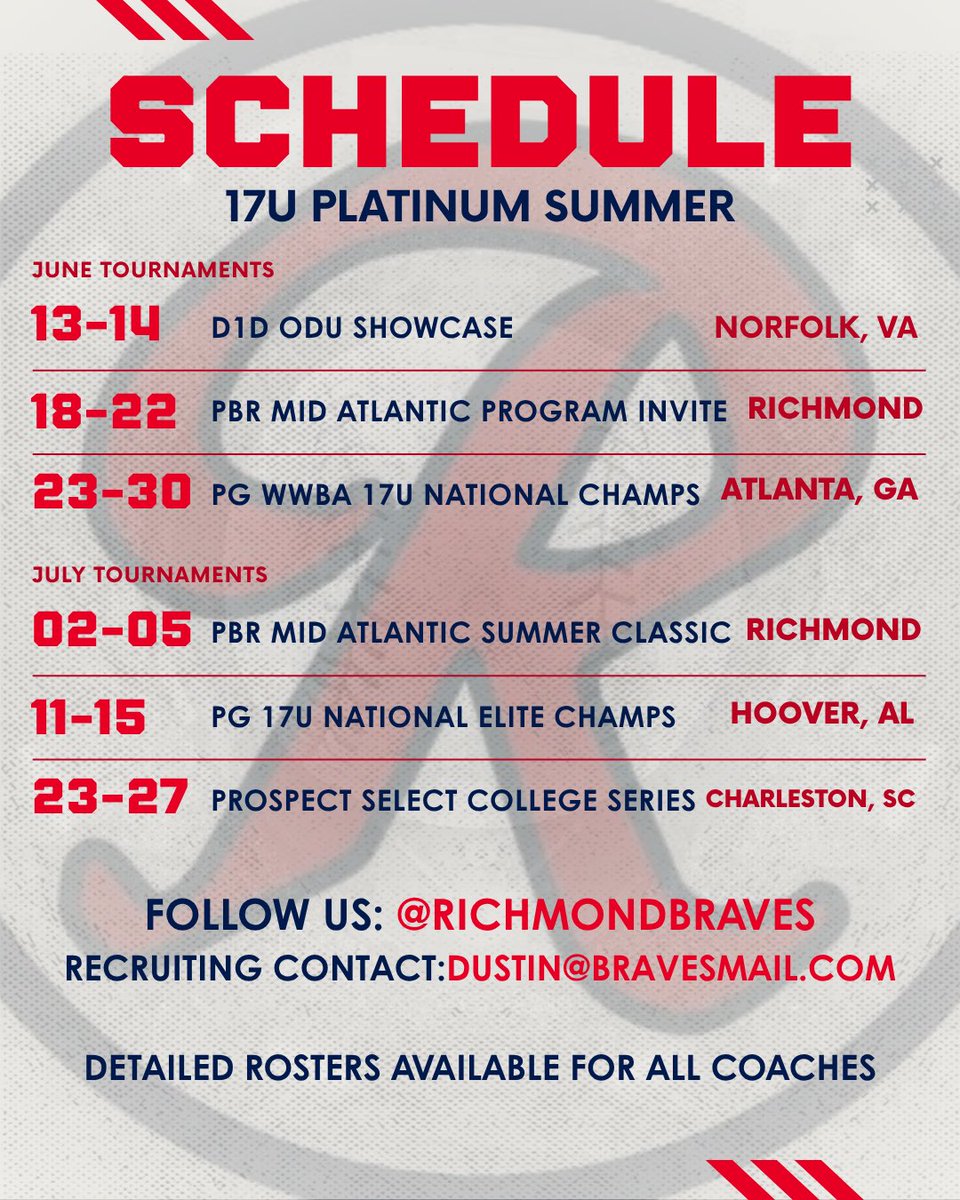 SCHEDULE
17U PLATINUM SUMMER

JUNE TOURNAMENTS

13-14 D1D ODU SHOWCASE NORFOLK, VA

18-22 PBR MID ATLANTIC PROGRAM INVITE RICHMOND

23-30 PG WWBA 17U NATIONAL CHAMPS ATLANTA, GA

JULY TOURNAMENTS

02-05 PBR MID ATLANTIC SUMMER CLASSIC RICHMOND

11-15 PG 17U NATIONAL ELITE CHAMPS HOOVER, AL

23-27 PROSPECT SELECT COLLEGE SERIES CHARLESTON, SC

FOLLOW US: @RICHMONDBRAVES
RECRUITING CONTACT:DUSTIN@BRAVESMAIL.COM

DETAILED ROSTERS AVAILABLE FOR ALL COACHES